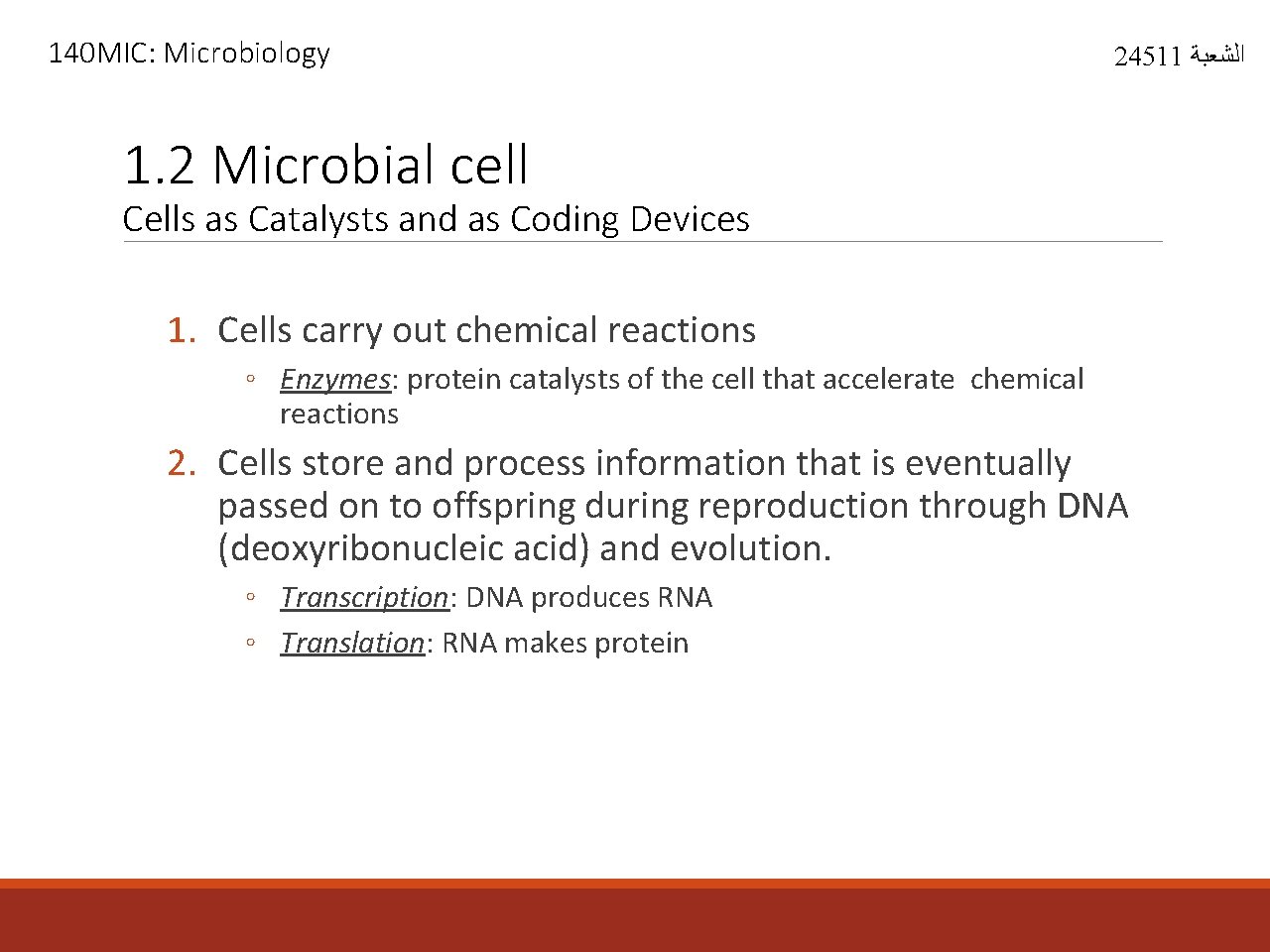 140MIC: Microbiology

الشعبة 24511

1.2 Microbial cell

Cells as Catalysts and as Coding Devices

1. Cells carry out chemical reactions

◦ Enzymes: protein catalysts of the cell that accelerate chemical reactions

2. Cells store and process information that is eventually passed on to offspring during reproduction through DNA (deoxyribonucleic acid) and evolution.

◦ Transcription: DNA produces RNA
◦ Translation: RNA makes protein